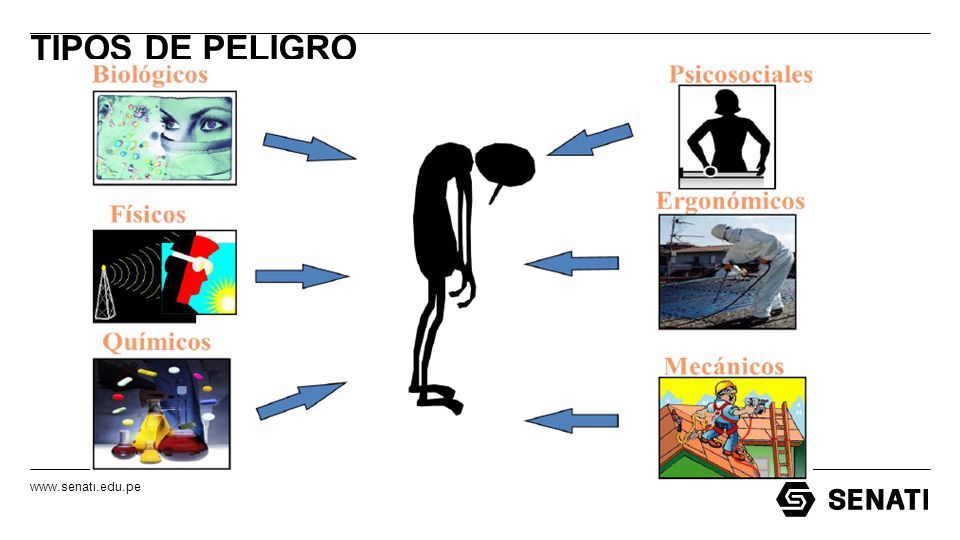 TIPOS DE PELIGRO

Biológicos

Físicos

Químicos

Psicosociales

Ergonómicos

Mecánicos

www.senati.edu.pe

SENATI